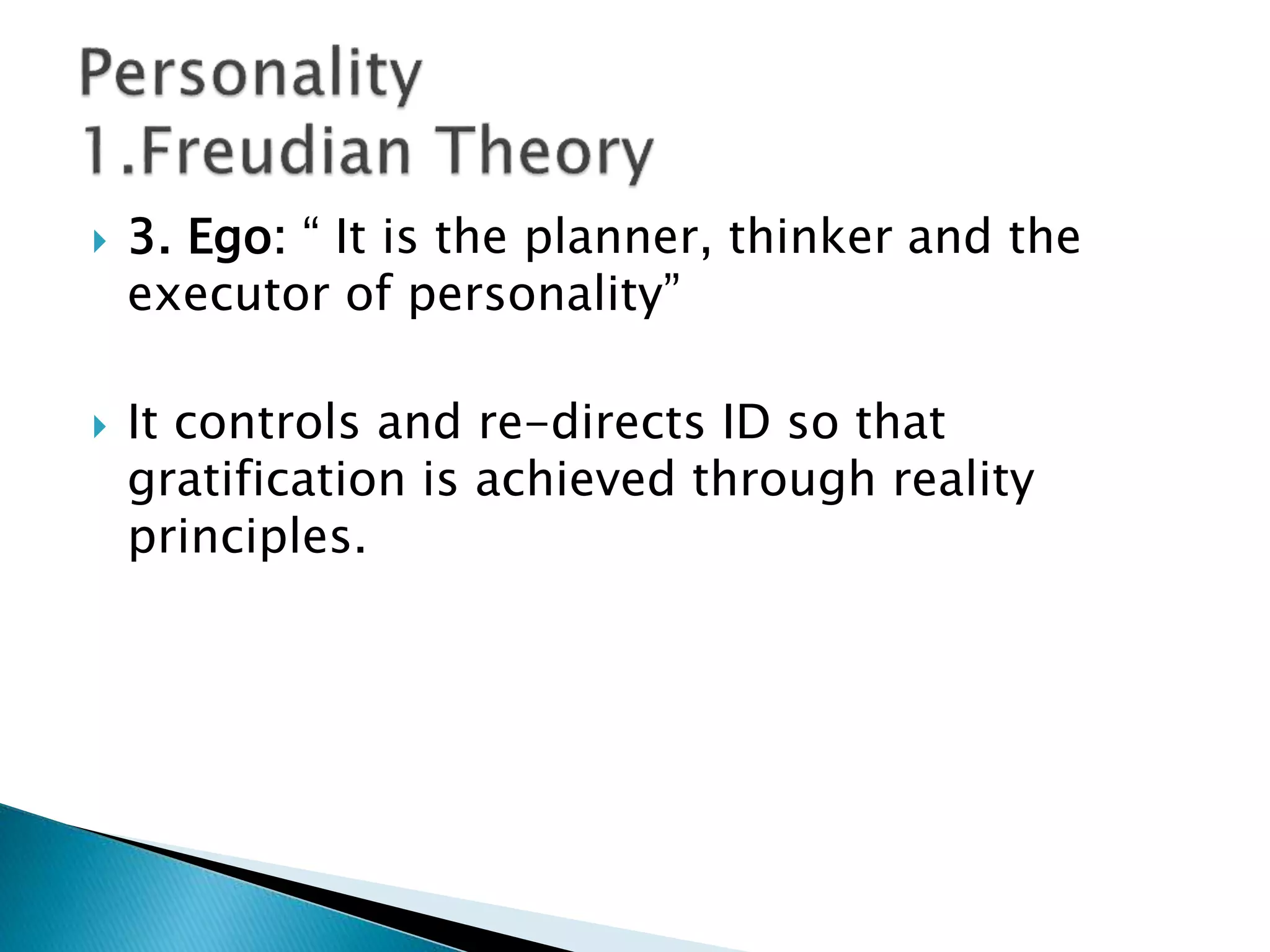 Personality
1.Freudian Theory

3. Ego: “ It is the planner, thinker and the executor of personality”

It controls and re-directs ID so that gratification is achieved through reality principles.